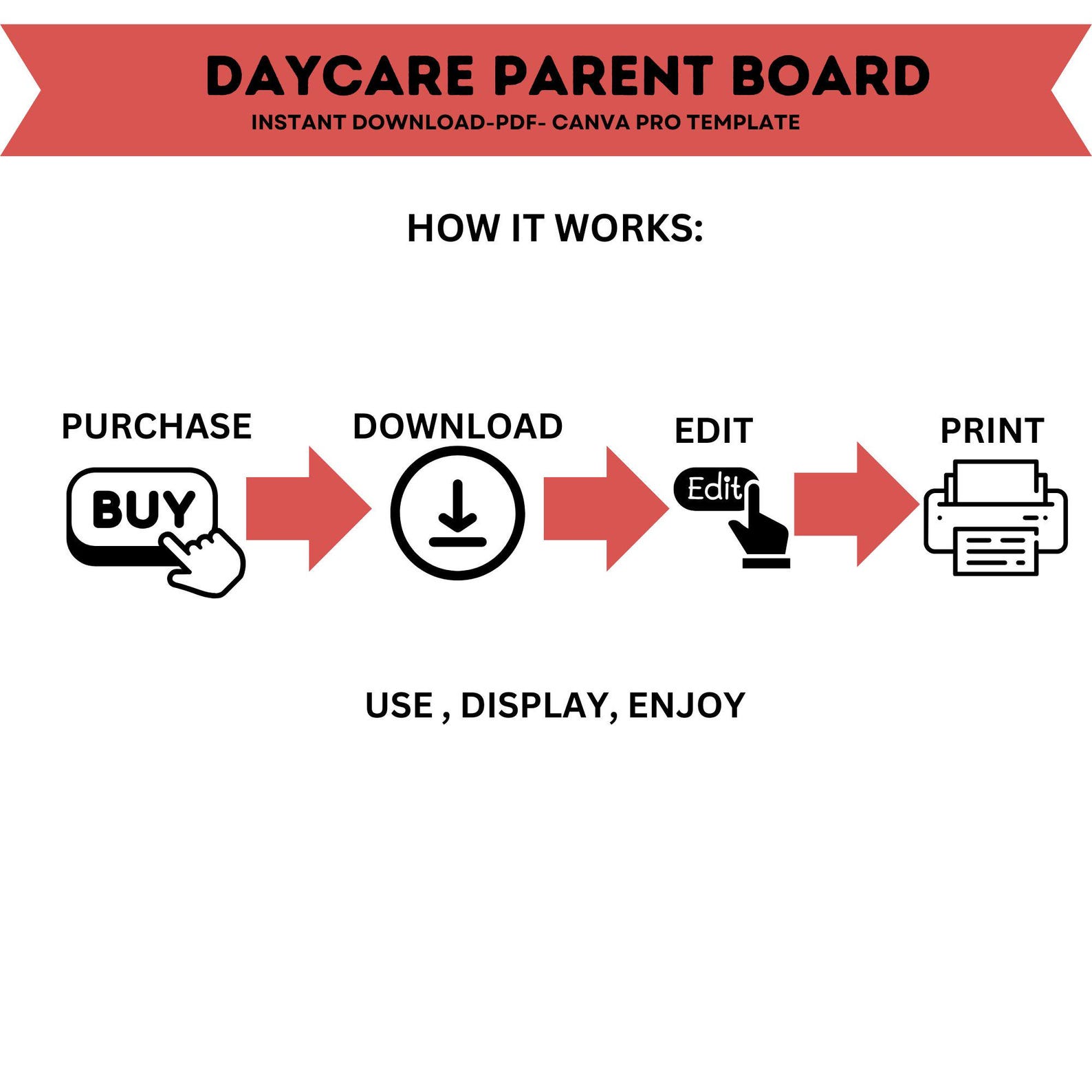 DAYCARE PARENT BOARD
INSTANT DOWNLOAD-PDF- CANVA PRO TEMPLATE

HOW IT WORKS:

PURCHASE
BUY

DOWNLOAD

EDIT
Edit

PRINT

USE , DISPLAY, ENJOY